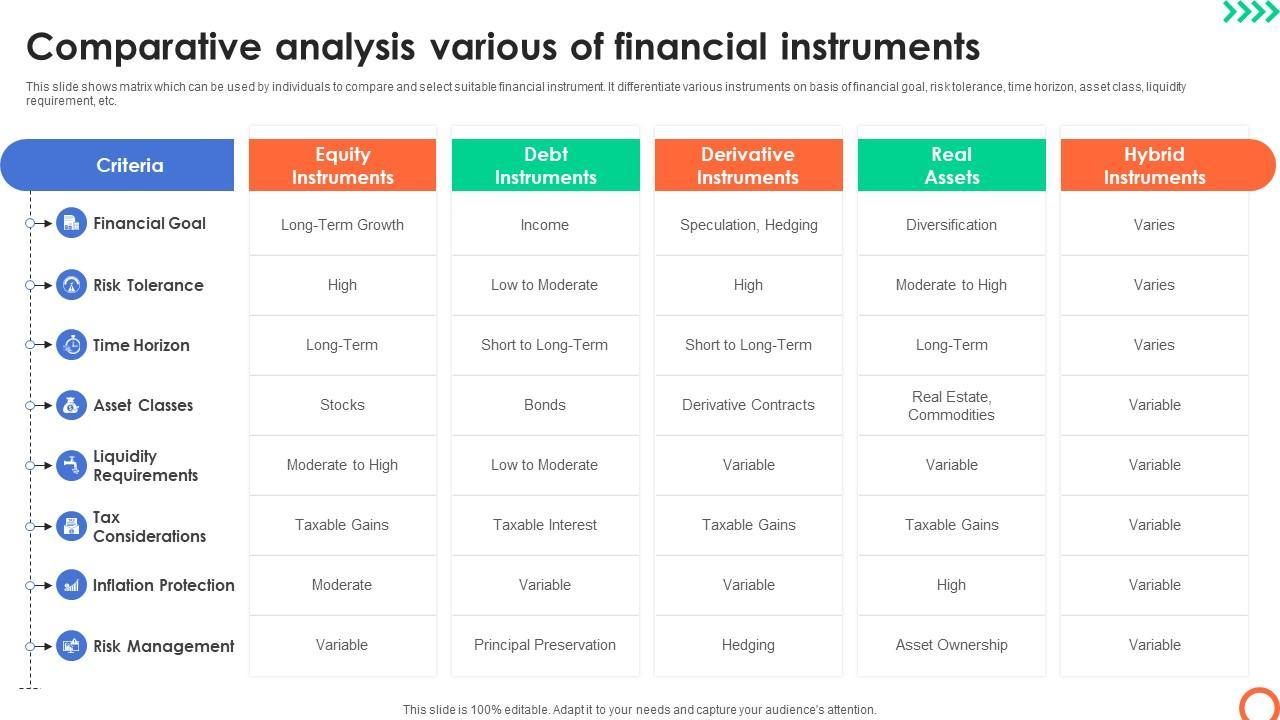 Comparative analysis various of financial instruments

This slide shows matrix which can be used by individuals to compare and select suitable financial instrument. It differentiate various instruments on basis of financial goal, risk tolerance, time horizon, asset class, liquidity requirement, etc.

| Criteria | Equity Instruments | Debt Instruments | Derivative Instruments | Real Assets | Hybrid Instruments |
|---|---|---|---|---|---|
| Financial Goal | Long-Term Growth | Income | Speculation, Hedging | Diversification | Varies |
| Risk Tolerance | High | Low to Moderate | High | Moderate to High | Varies |
| Time Horizon | Long-Term | Short to Long-Term | Short to Long-Term | Long-Term | Varies |
| Asset Classes | Stocks | Bonds | Derivative Contracts | Real Estate, Commodities | Variable |
| Liquidity Requirements | Moderate to High | Low to Moderate | Variable | Variable | Variable |
| Tax Considerations | Taxable Gains | Taxable Interest | Taxable Gains | Taxable Gains | Variable |
| Inflation Protection | Moderate | Variable | Variable | High | Variable |
| Risk Management | Variable | Principal Preservation | Hedging | Asset Ownership | Variable |

This slide is 100% editable. Adapt it to your needs and capture your audience's attention.